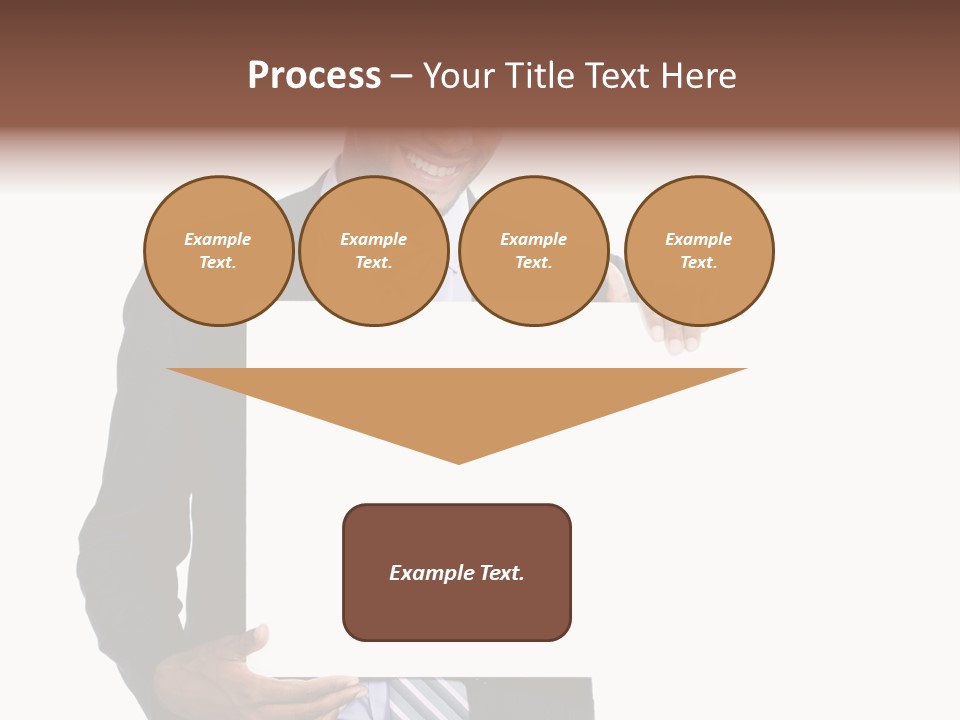 Process – Your Title Text Here

Example Text.

Example Text.

Example Text.

Example Text.

Example Text.